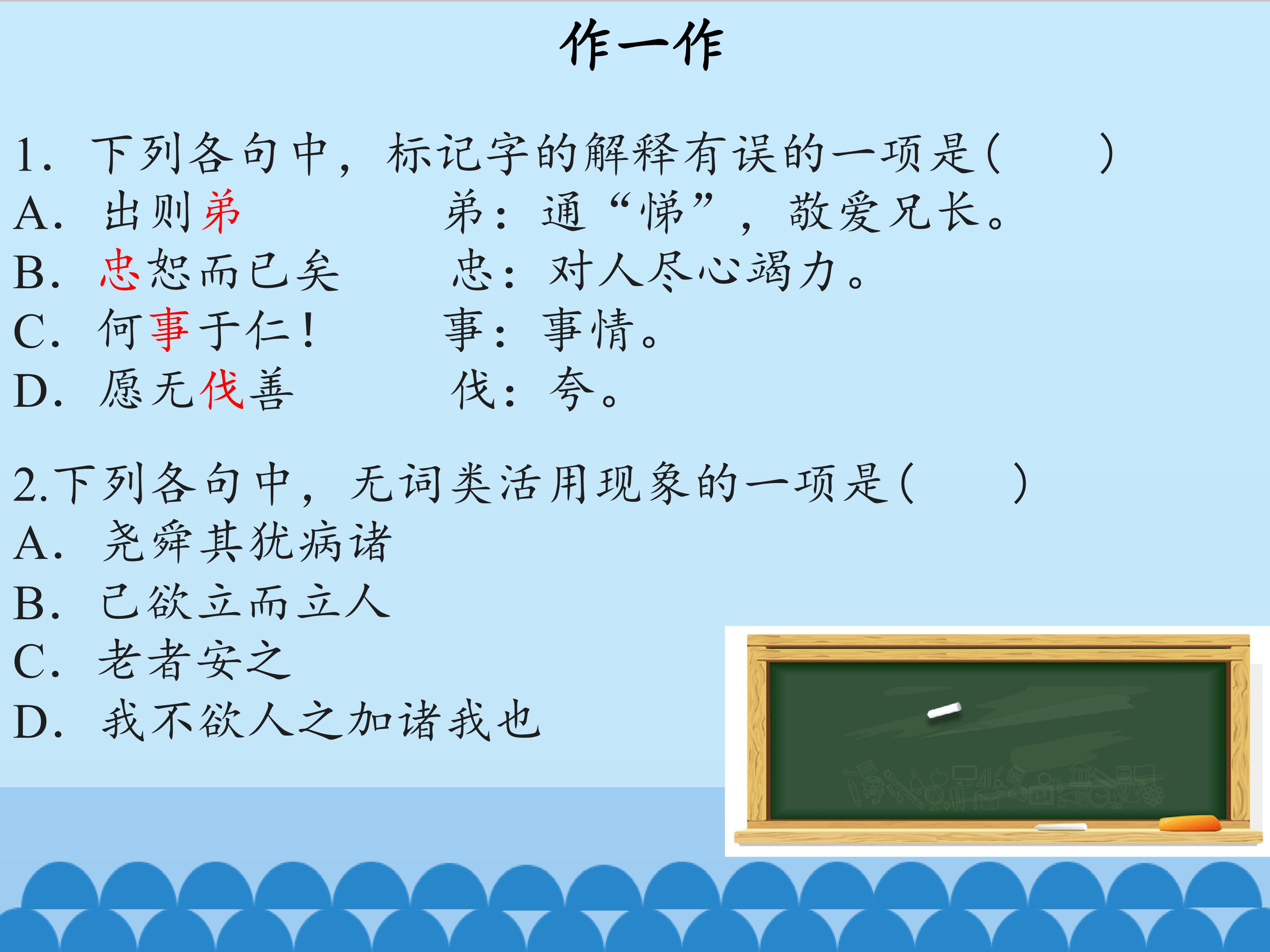 作一作

1.下列各句中，标记字的解释有误的一项是(    )

A.出则弟 弟：通“悌”，敬爱兄长。

B.忠恕而已矣 忠：对人尽心竭力。

C.何事于仁！ 事：事情。

D.愿无伐善 伐：夸。

2.下列各句中，无词类活用现象的一项是(    )

A.尧舜其犹病诸

B.己欲立而立人

C.老者安之

D.我不欲人之加诸我也